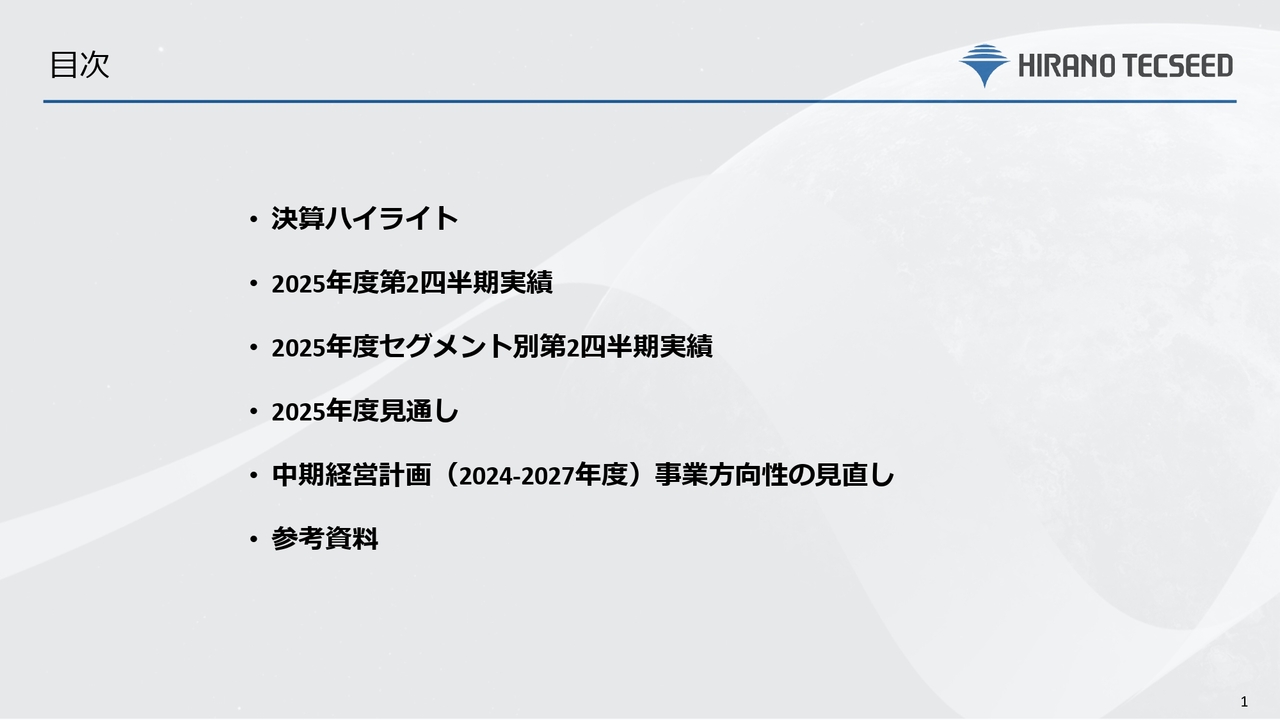 目次

HIRANO TECSEED

• 決算ハイライト

• 2025年度第2四半期実績

• 2025年度セグメント別第2四半期実績

• 2025年度見通し

• 中期経営計画（2024-2027年度）事業方向性の見直し

• 参考資料

1